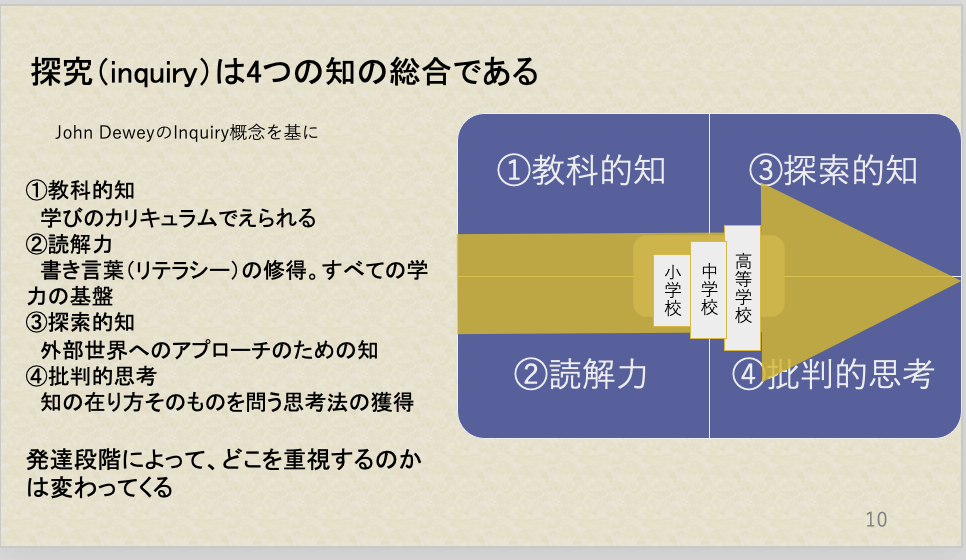 探究（inquiry）は4つの知の総合である

John DeweyのInquiry概念を基に

①教科的知
学びのカリキュラムでえられる
②読解力
書き言葉（リテラシー）の修得。すべての学力の基盤
③探索的知
外部世界へのアプローチのための知
④批判的思考
知の在り方そのものを問う思考法の獲得

発達段階によって、どこを重視するのかは変わってくる

①教科的知

③探索的知

小学校

中学校

高等学校

②読解力

④批判的思考

10